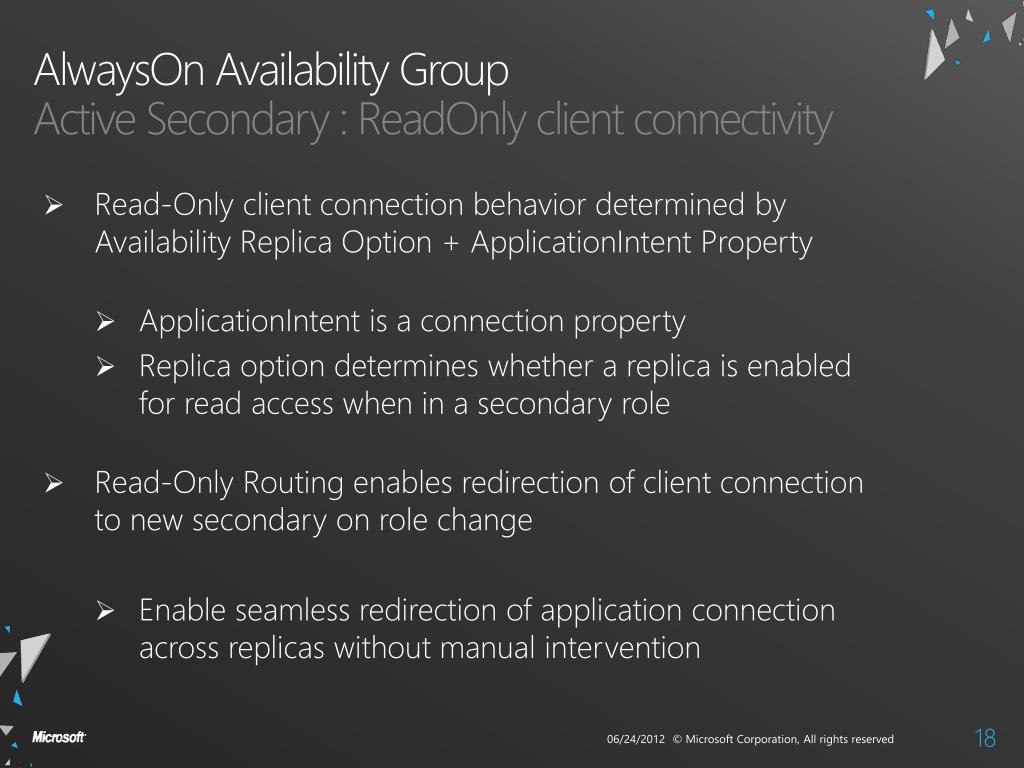 AlwaysOn Availability Group
Active Secondary : ReadOnly client connectivity

➢ Read-Only client connection behavior determined by Availability Replica Option + ApplicationIntent Property

➢ ApplicationIntent is a connection property
➢ Replica option determines whether a replica is enabled for read access when in a secondary role

➢ Read-Only Routing enables redirection of client connection to new secondary on role change

➢ Enable seamless redirection of application connection across replicas without manual intervention

Microsoft

06/24/2012 © Microsoft Corporation, All rights reserved

18